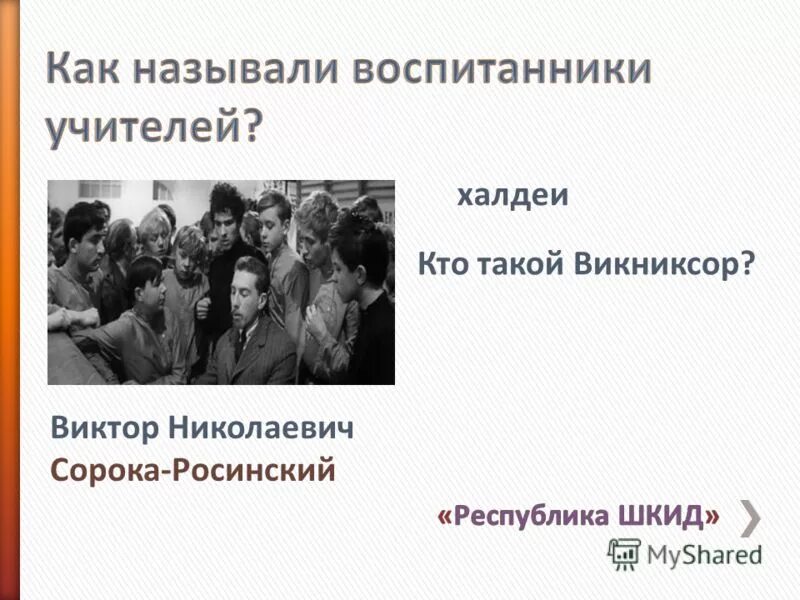 Как называли воспитанники учителей?

халдеи

Кто такой Викниксор?

Виктор Николаевич Сорока-Росинский

«Республика ШКИД»

MyShared